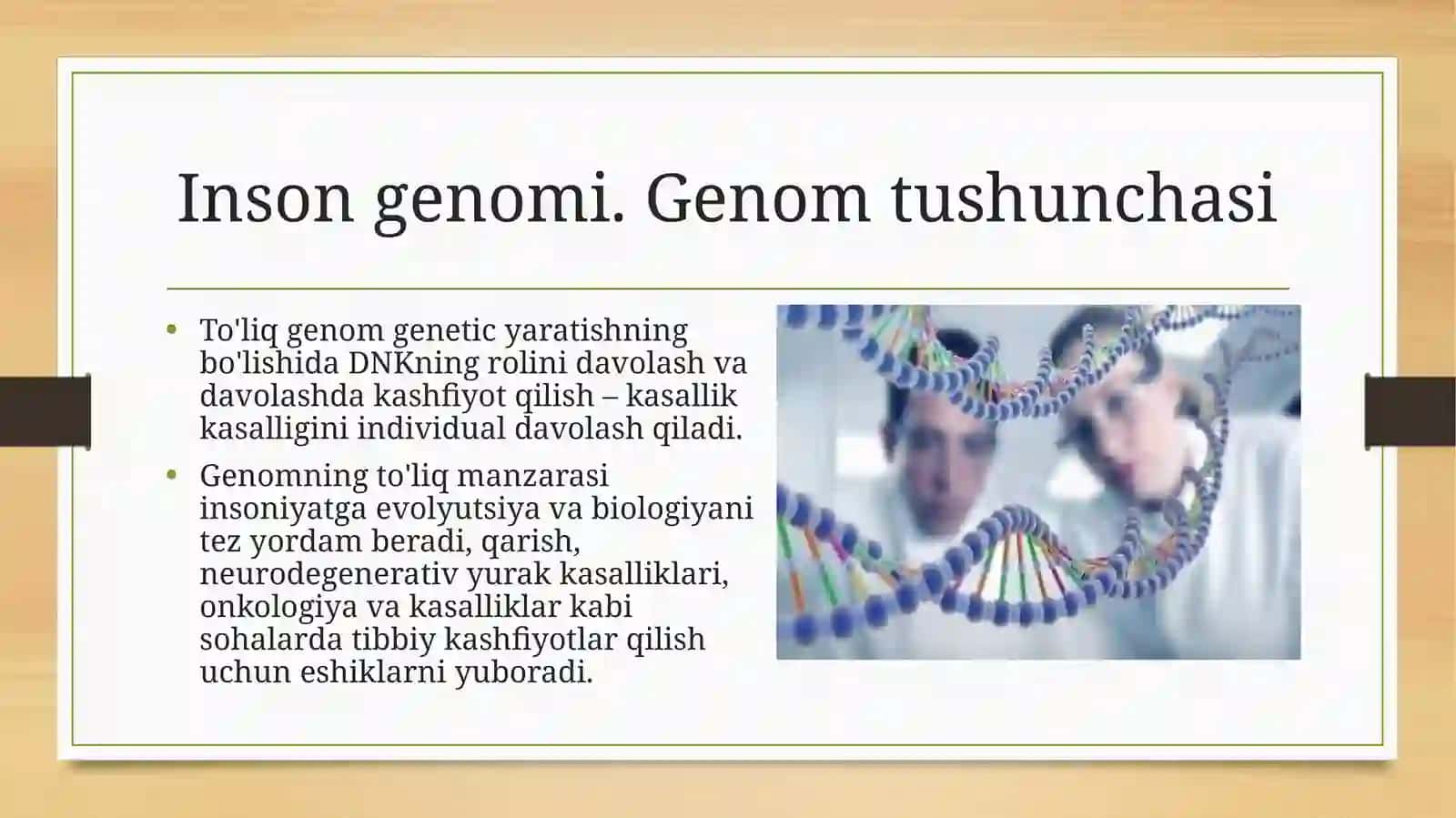 Inson genomi. Genom tushunchasi

• To'liq genom genetic yaratishning bo'lishida DNKning rolini davolash va davolashda kashfiyot qilish – kasallik kasalligini individual davolash qiladi.

• Genomning to'liq manzarasi insoniyatga evolyutsiya va biologiyani tez yordam beradi, qarish, neurodegenerativ yurak kasalliklari, onkologiya va kasalliklar kabi sohalarda tibbiy kashfiyotlar qilish uchun eshiklarni yuboradi.